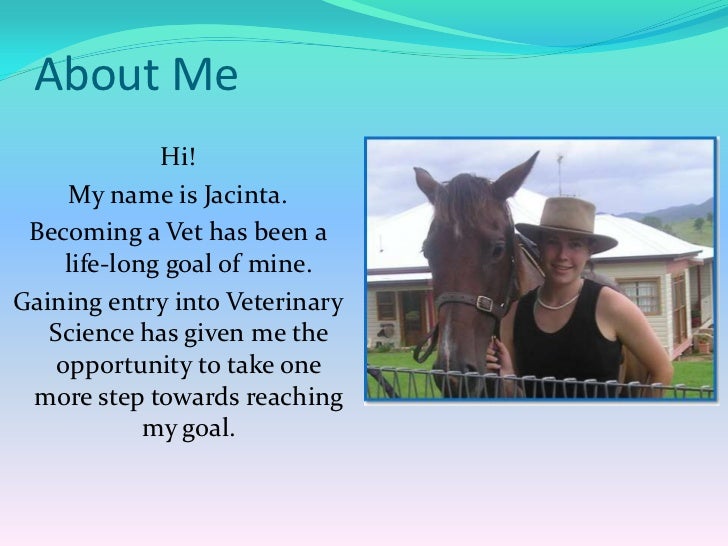 About Me

Hi!

My name is Jacinta.

Becoming a Vet has been a life-long goal of mine.

Gaining entry into Veterinary Science has given me the opportunity to take one more step towards reaching my goal.